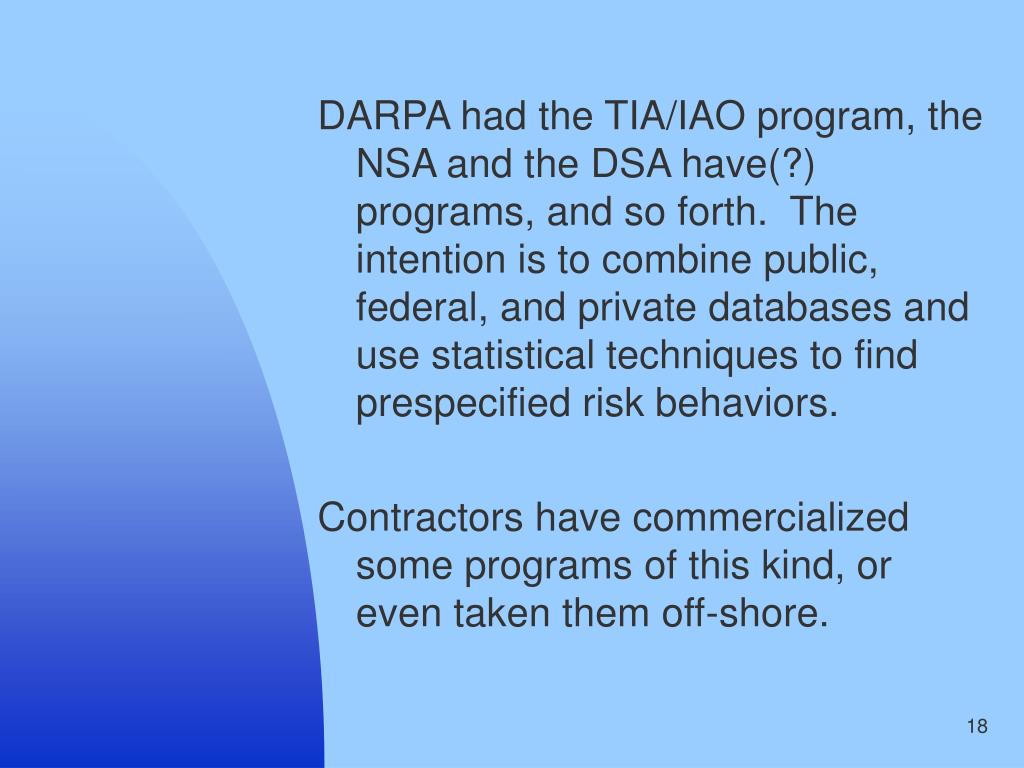 DARPA had the TIA/IAO program, the NSA and the DSA have(?) programs, and so forth.  The intention is to combine public, federal, and private databases and use statistical techniques to find prespecified risk behaviors.

Contractors have commercialized some programs of this kind, or even taken them off-shore.

18